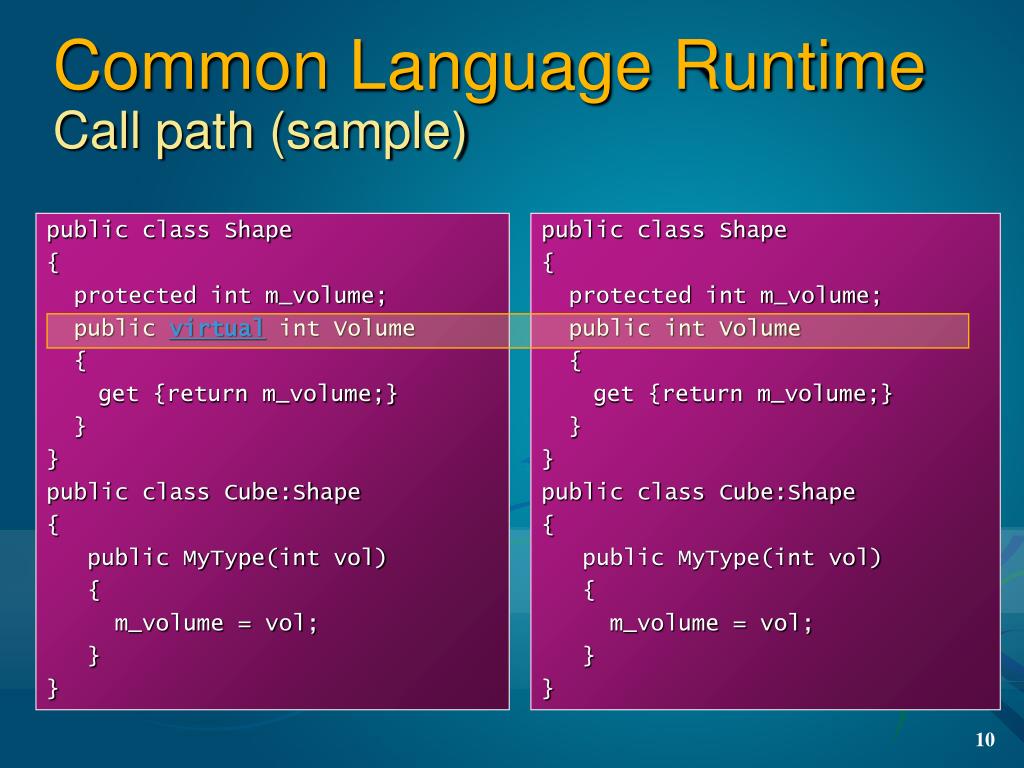 Common Language Runtime
Call path (sample)

public class Shape
{
  protected int m_volume;
  public virtual int Volume
  {
    get {return m_volume;}
  }
}
public class Cube:Shape
{
   public MyType(int vol)
   {
     m_volume = vol;
   }
}

public class Shape
{
  protected int m_volume;
  public int Volume
  {
    get {return m_volume;}
  }
}
public class Cube:Shape
{
   public MyType(int vol)
   {
     m_volume = vol;
   }
}

10